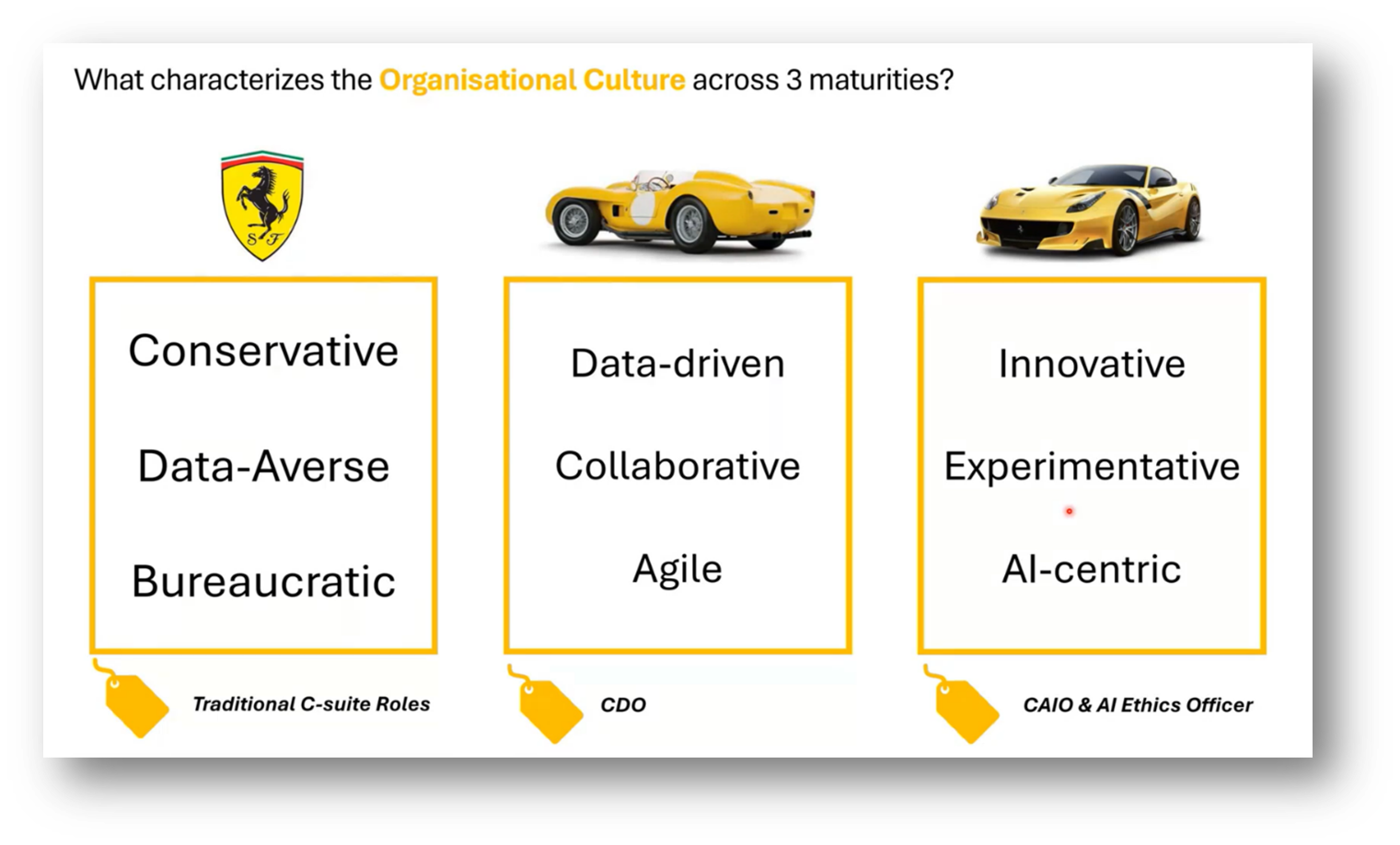 What characterizes the Organisational Culture across 3 maturities?

S F

Conservative

Data-Averse

Bureaucratic

Traditional C-suite Roles

Data-driven

Collaborative

Agile

CDO

Innovative

Experimentative

AI-centric

CAIO & AI Ethics Officer